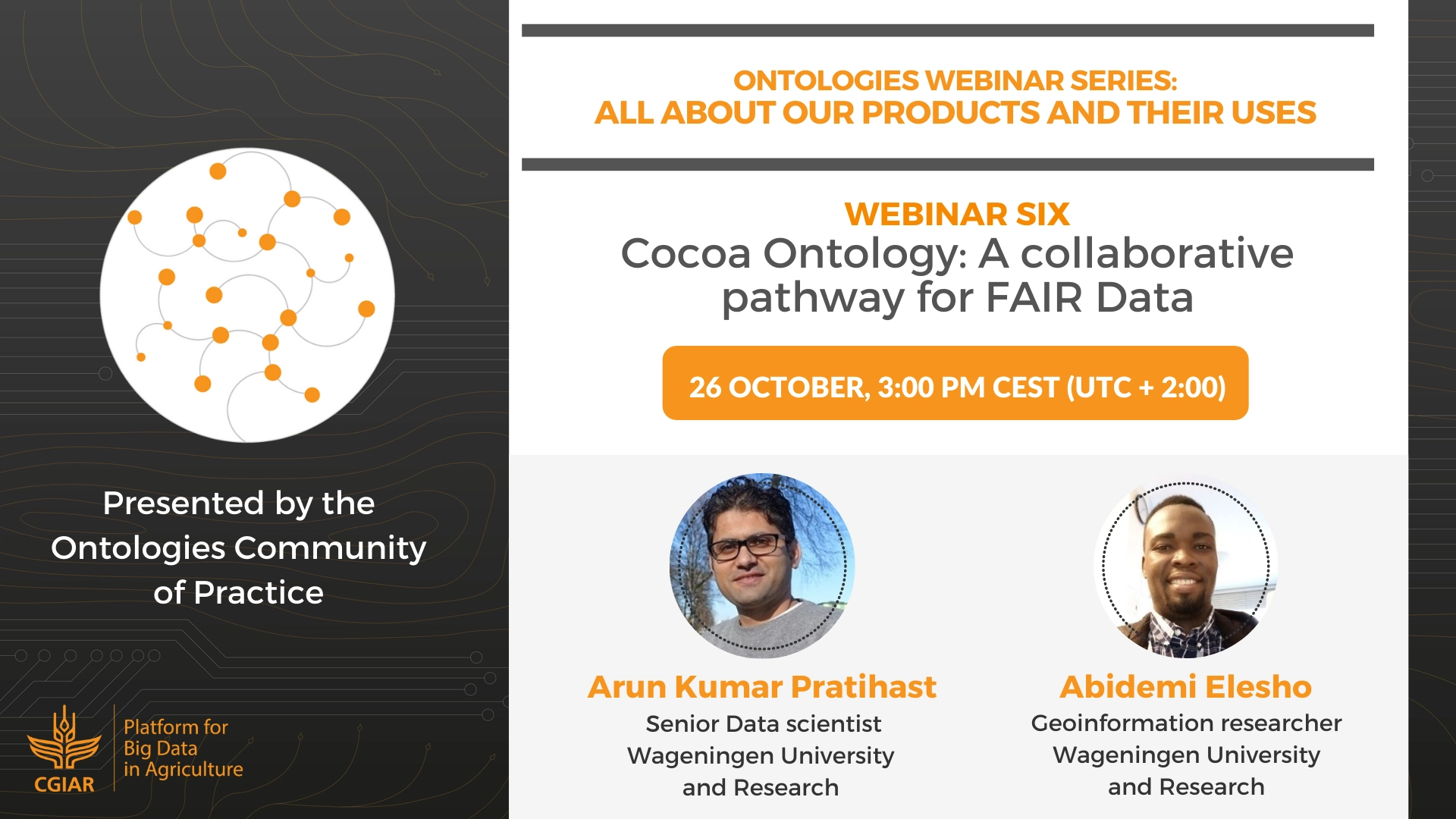 Presented by the Ontologies Community of Practice

CGIAR

Platform for Big Data in Agriculture

ONTOLOGIES WEBINAR SERIES:
ALL ABOUT OUR PRODUCTS AND THEIR USES

WEBINAR SIX
Cocoa Ontology: A collaborative pathway for FAIR Data

26 OCTOBER, 3:00 PM CEST (UTC + 2:00)

Arun Kumar Pratihast
Senior Data scientist
Wageningen University and Research

Abidemi Elesho
Geoinformation researcher
Wageningen University and Research